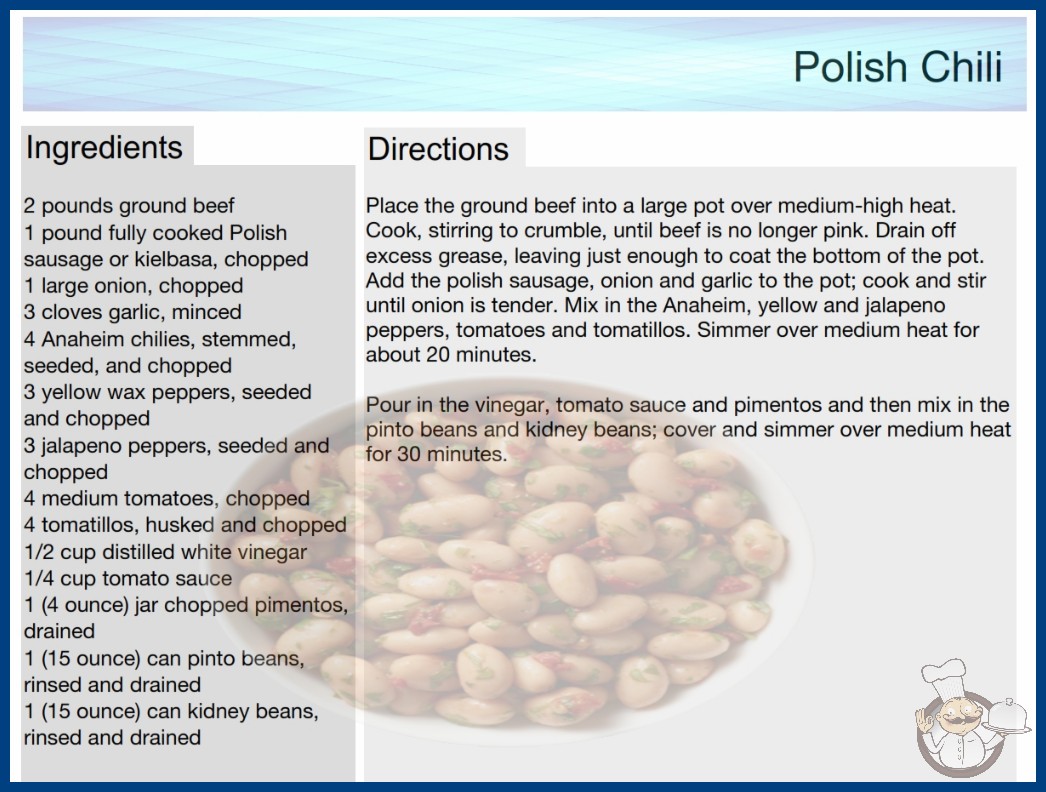 Polish Chili

Ingredients

2 pounds ground beef
1 pound fully cooked Polish sausage or kielbasa, chopped
1 large onion, chopped
3 cloves garlic, minced
4 Anaheim chilies, stemmed, seeded, and chopped
3 yellow wax peppers, seeded and chopped
3 jalapeno peppers, seeded and chopped
4 medium tomatoes, chopped
4 tomatillos, husked and chopped
1/2 cup distilled white vinegar
1/4 cup tomato sauce
1 (4 ounce) jar chopped pimentos, drained
1 (15 ounce) can pinto beans, rinsed and drained
1 (15 ounce) can kidney beans, rinsed and drained

Directions

Place the ground beef into a large pot over medium-high heat. Cook, stirring to crumble, until beef is no longer pink. Drain off excess grease, leaving just enough to coat the bottom of the pot. Add the polish sausage, onion and garlic to the pot; cook and stir until onion is tender. Mix in the Anaheim, yellow and jalapeno peppers, tomatoes and tomatillos. Simmer over medium heat for about 20 minutes.

Pour in the vinegar, tomato sauce and pimentos and then mix in the pinto beans and kidney beans; cover and simmer over medium heat for 30 minutes.